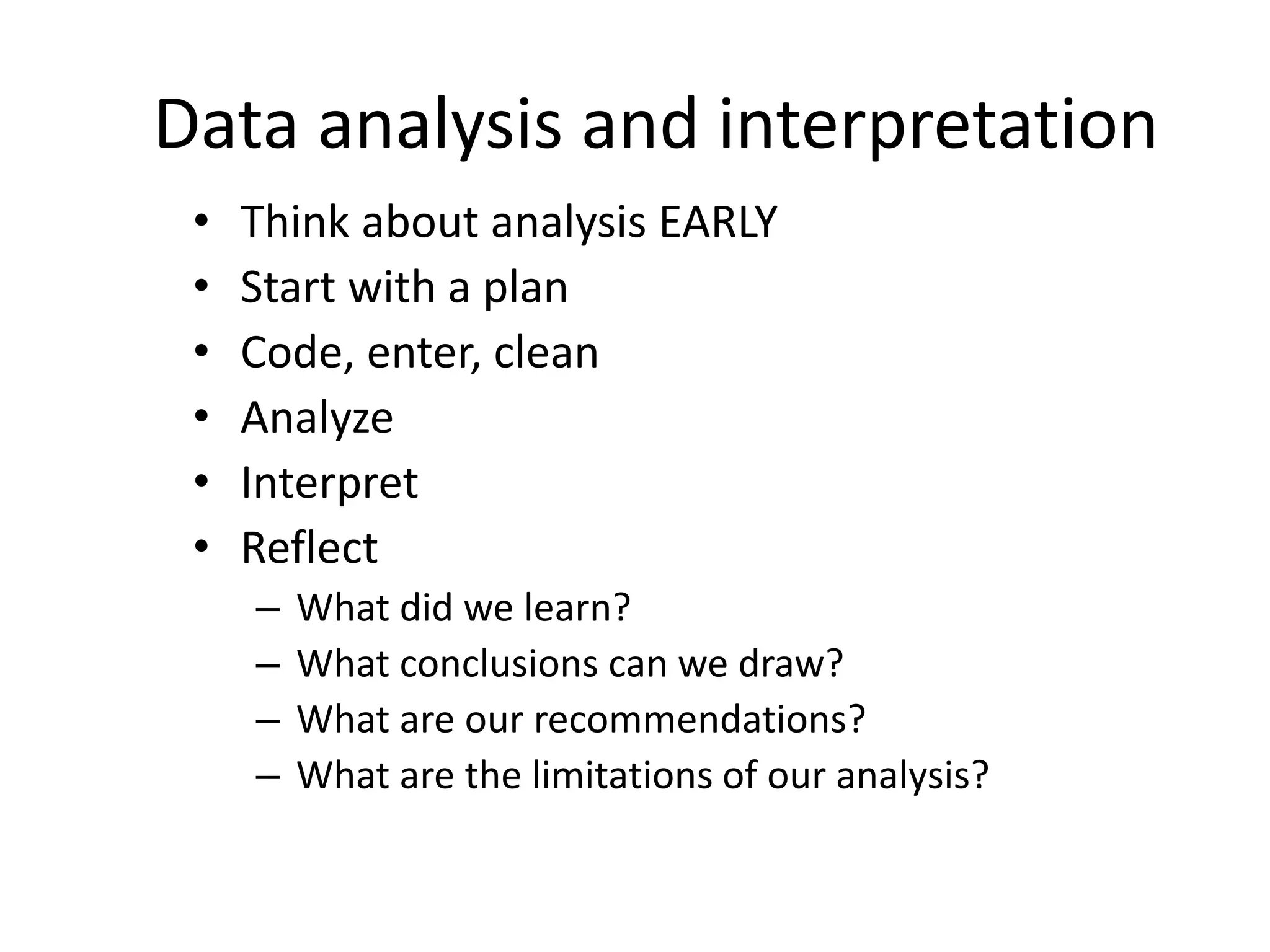 Data analysis and interpretation

• Think about analysis EARLY
• Start with a plan
• Code, enter, clean
• Analyze
• Interpret
• Reflect
  – What did we learn?
  – What conclusions can we draw?
  – What are our recommendations?
  – What are the limitations of our analysis?